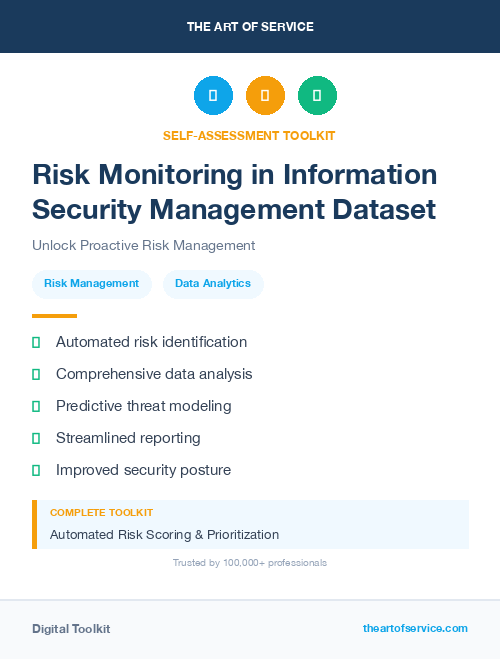 THE ART OF SERVICE

SELF-ASSESSMENT TOOLKIT

Risk Monitoring in Information Security Management Dataset

Unlock Proactive Risk Management

Risk Management

Data Analytics

Automated risk identification

Comprehensive data analysis

Predictive threat modeling

Streamlined reporting

Improved security posture

COMPLETE TOOLKIT

Automated Risk Scoring & Prioritization

Trusted by 100,000+ professionals

Digital Toolkit

theartofservice.com